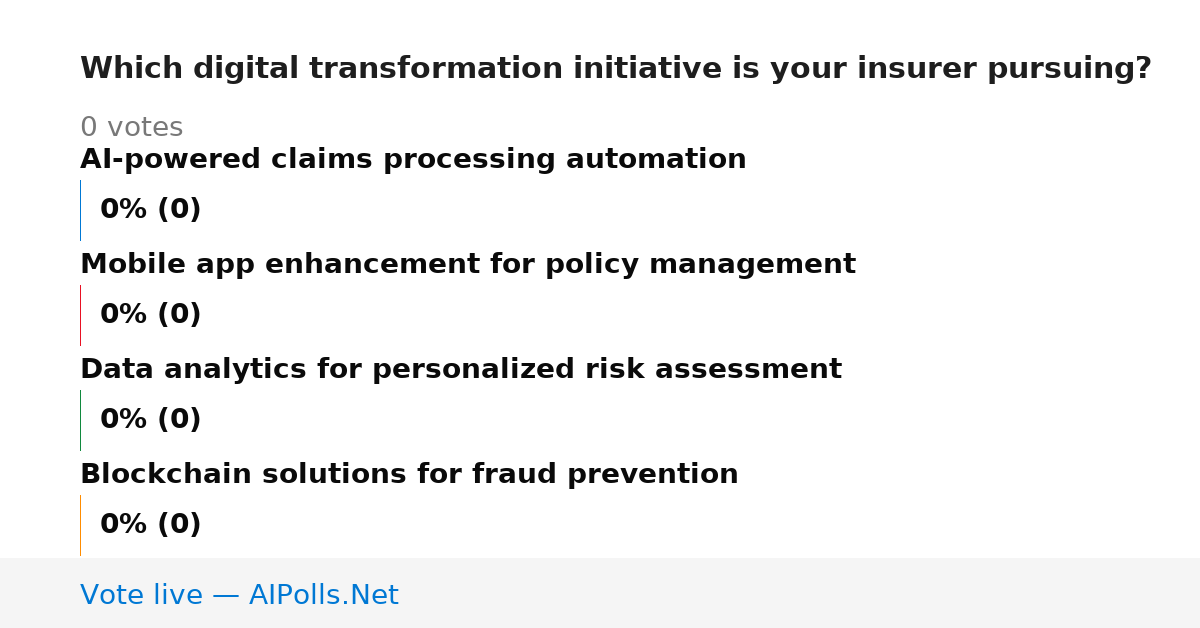 Which digital transformation initiative is your insurer pursuing?

0 votes

AI-powered claims processing automation

0% (0)

Mobile app enhancement for policy management

0% (0)

Data analytics for personalized risk assessment

0% (0)

Blockchain solutions for fraud prevention

0% (0)

Vote live — AIPolls.Net